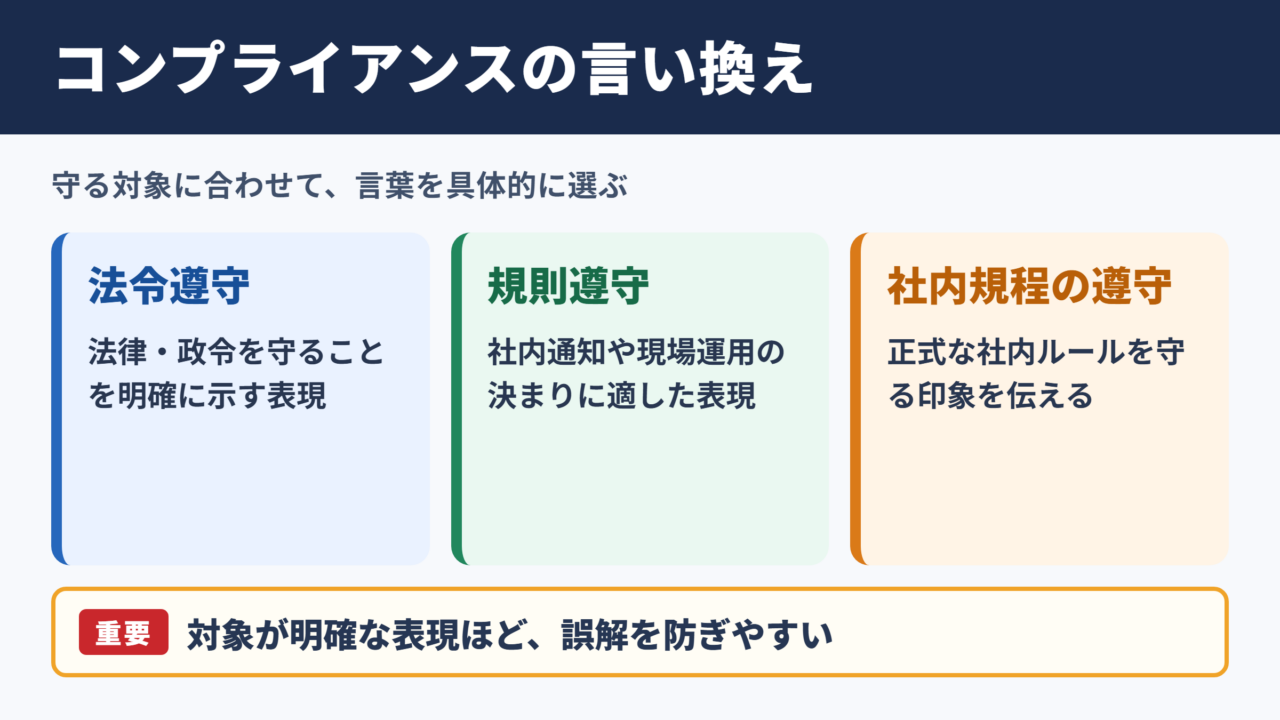 コンプライアンスの言い換え

守る対象に合わせて、言葉を具体的に選ぶ

法令遵守

法律・政令を守ることを明確に示す表現

規則遵守

社内通知や現場運用の決まりに適した表現

社内規程の遵守

正式な社内ルールを守る印象を伝える

重要 対象が明確な表現ほど、誤解を防ぎやすい